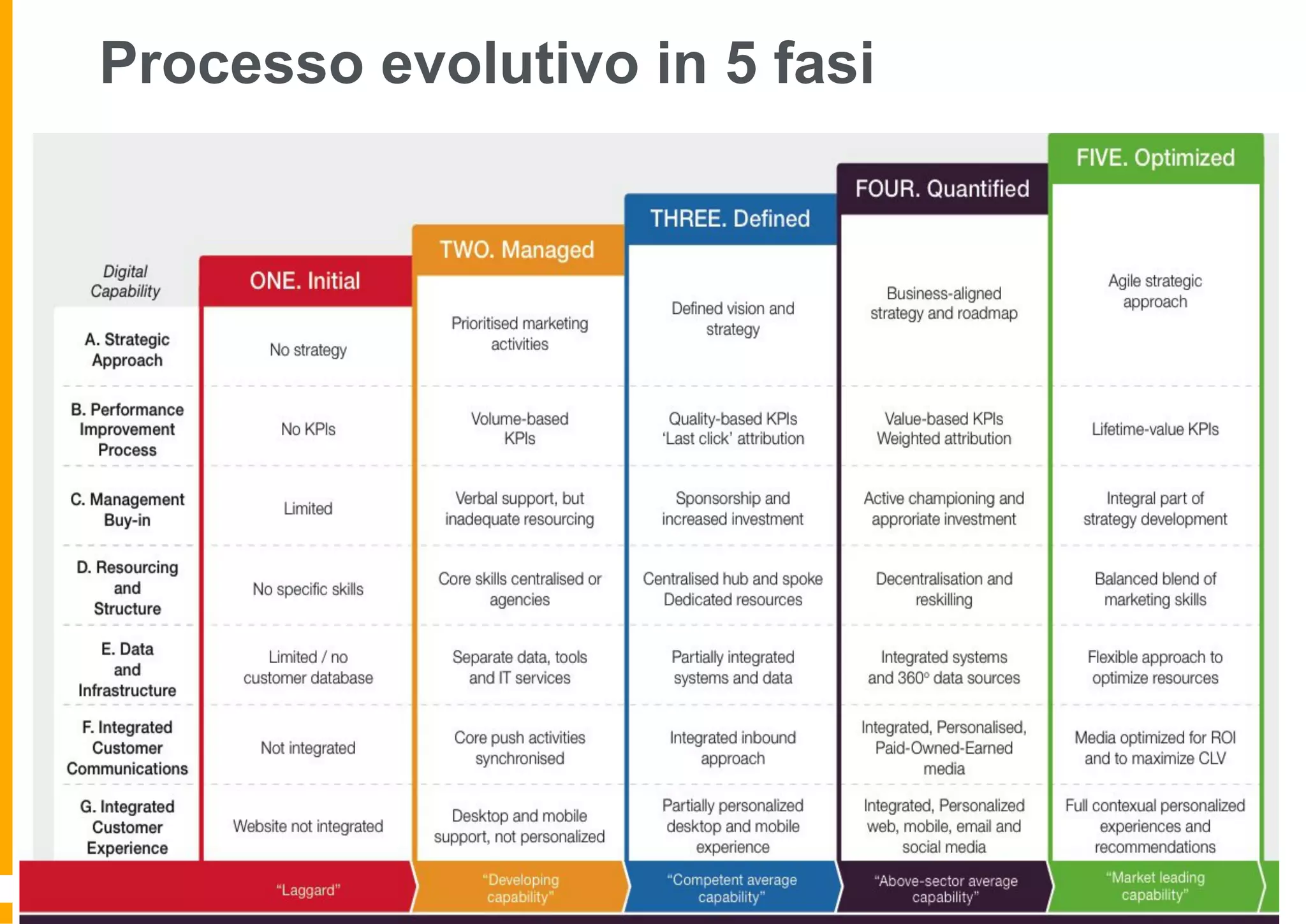 Processo evolutivo in 5 fasi

| Digital Capability | ONE. Initial | TWO. Managed | THREE. Defined | FOUR. Quantified | FIVE. Optimized |
|---|---|---|---|---|---|
| A. Strategic Approach | No strategy | Prioritised marketing activities | Defined vision and strategy | Business-aligned strategy and roadmap | Agile strategic approach |
| B. Performance Improvement Process | No KPIs | Volume-based KPIs | Quality-based KPIs 'Last click' attribution | Value-based KPIs Weighted attribution | Lifetime-value KPIs |
| C. Management Buy-in | Limited | Verbal support, but inadequate resourcing | Sponsorship and increased investment | Active championing and approriate investment | Integral part of strategy development |
| D. Resourcing and Structure | No specific skills | Core skills centralised or agencies | Centralised hub and spoke Dedicated resources | Decentralisation and reskilling | Balanced blend of marketing skills |
| E. Data and Infrastructure | Limited / no customer database | Separate data, tools and IT services | Partially integrated systems and data | Integrated systems and 360° data sources | Flexible approach to optimize resources |
| F. Integrated Customer Communications | Not integrated | Core push activities synchronised | Integrated inbound approach | Integrated, Personalised, Paid-Owned-Earned media | Media optimized for ROI and to maximize CLV |
| G. Integrated Customer Experience | Website not integrated | Desktop and mobile support, not personalized | Partially personalized desktop and mobile experience | Integrated, Personalized web, mobile, email and social media | Full contexual personalized experiences and recommendations |
| | "Laggard" | "Developing capability" | "Competent average capability" | "Above-sector average capability" | "Market leading capability" |